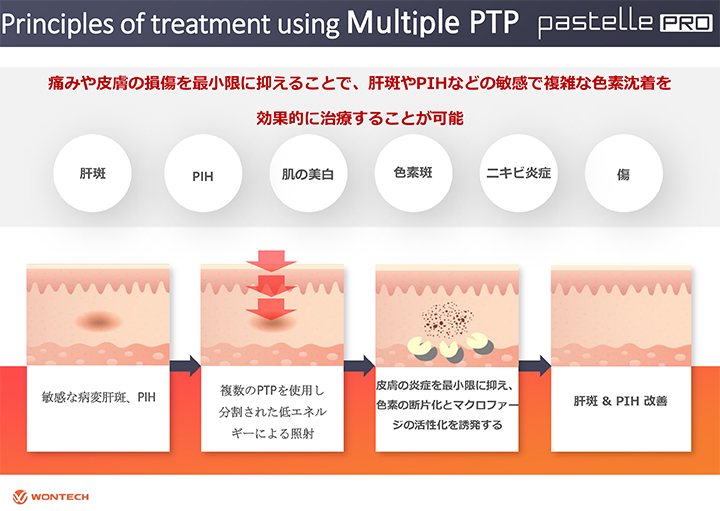 Principles of treatment using Multiple PTP

pastelle PRO

痛みや皮膚の損傷を最小限に抑えることで、肝斑やPIHなどの敏感で複雑な色素沈着を効果的に治療することが可能

肝斑

PIH

肌の美白

色素斑

ニキビ炎症

傷

敏感な病変肝斑、PIH

複数のPTPを使用し分割された低エネルギーによる照射

皮膚の炎症を最小限に抑え、色素の断片化とマクロファージの活性化を誘発する

肝斑 & PIH 改善

WONTECH